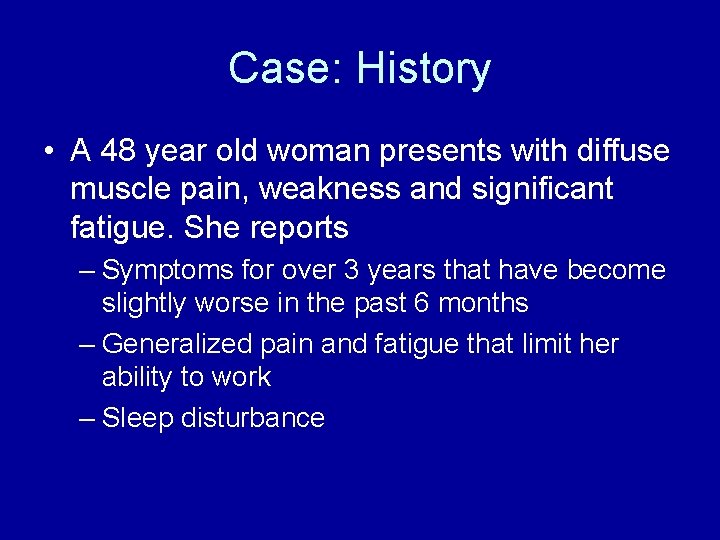 Case: History

• A 48 year old woman presents with diffuse muscle pain, weakness and significant fatigue. She reports

– Symptoms for over 3 years that have become slightly worse in the past 6 months

– Generalized pain and fatigue that limit her ability to work

– Sleep disturbance